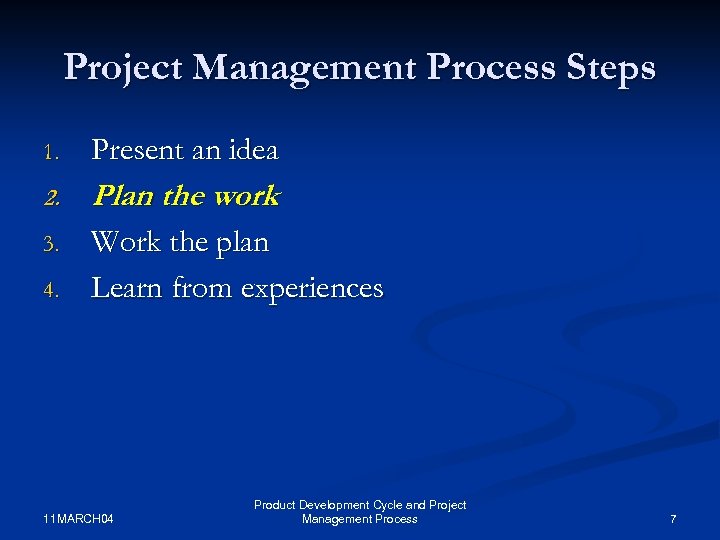 Project Management Process Steps

1. Present an idea
2. Plan the work
3. Work the plan
4. Learn from experiences

11MARCH04

Product Development Cycle and Project Management Process

7